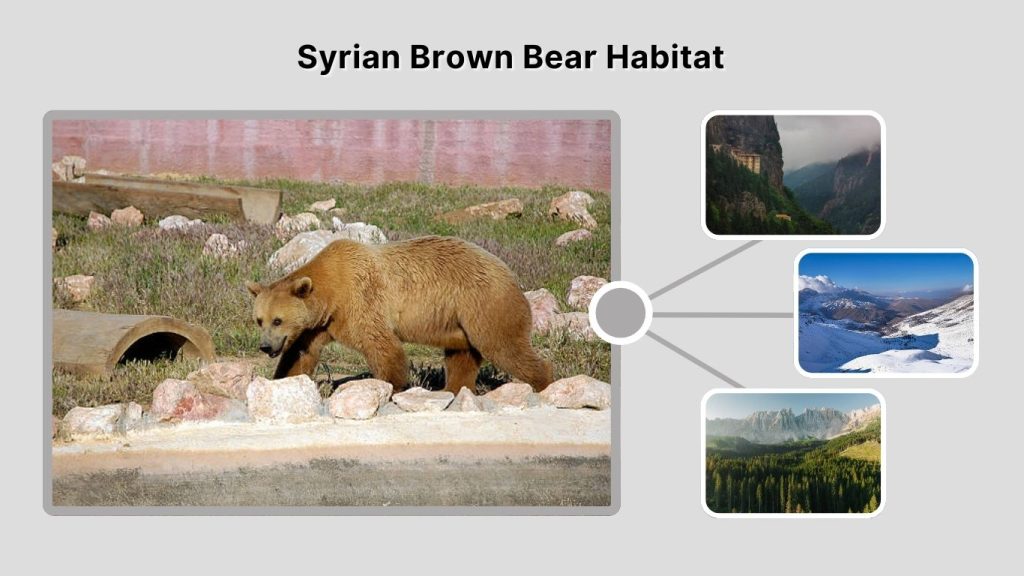 Syrian Brown Bear Habitat